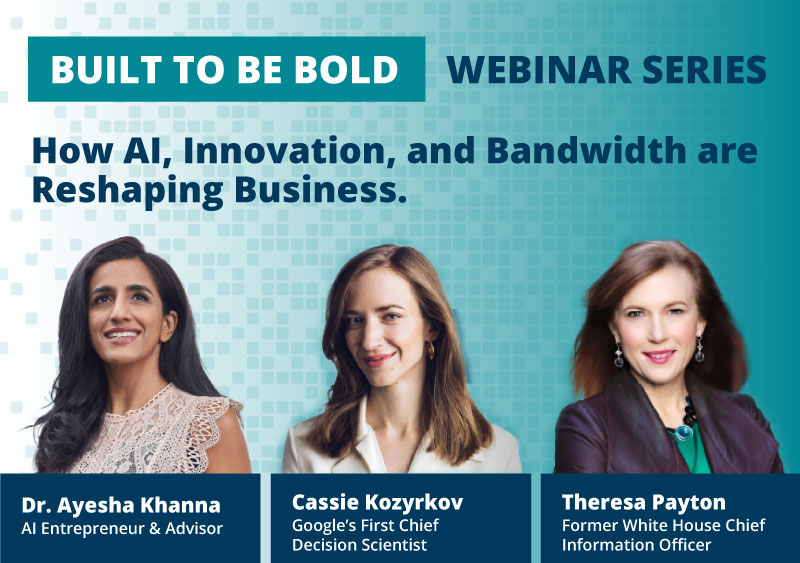 BUILT TO BE BOLD WEBINAR SERIES

How AI, Innovation, and Bandwidth are Reshaping Business.

Dr. Ayesha Khanna
AI Entrepreneur & Advisor

Cassie Kozyrkov
Google's First Chief Decision Scientist

Theresa Payton
Former White House Chief Information Officer